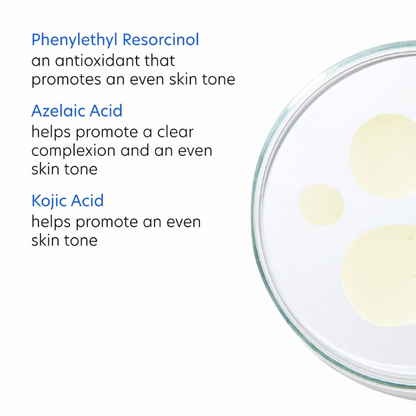 Phenylethyl Resorcinol
an antioxidant that promotes an even skin tone

Azelaic Acid
helps promote a clear complexion and an even skin tone

Kojic Acid
helps promote an even skin tone